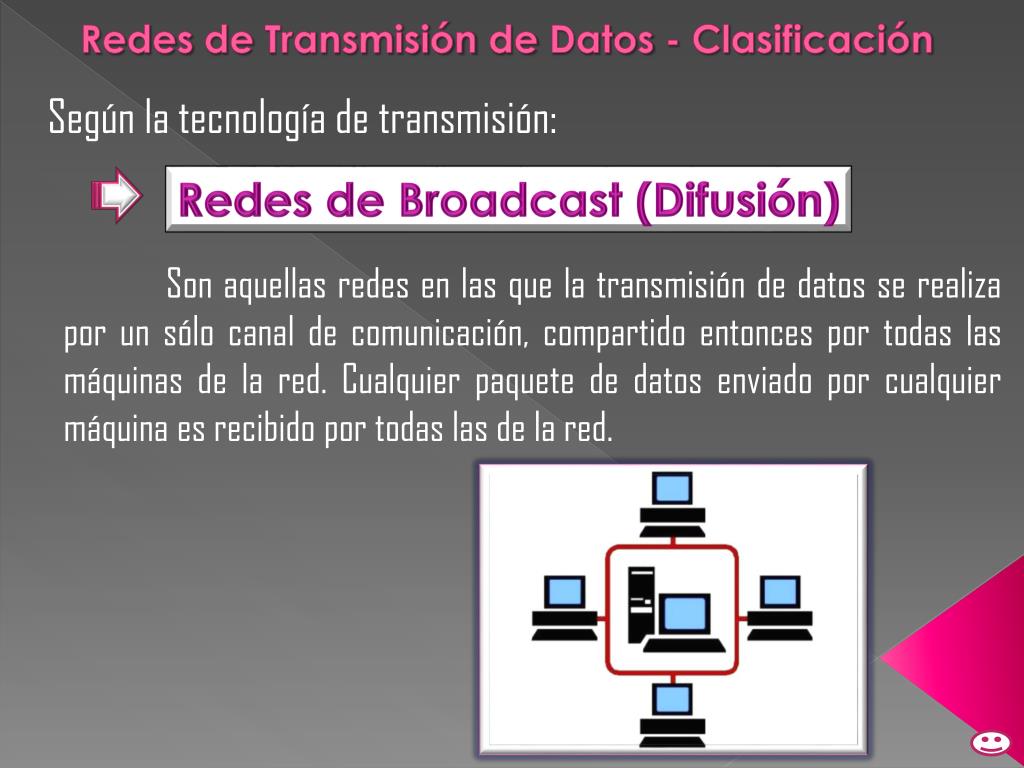 Redes de Transmisión de Datos - Clasificación

Según la tecnología de transmisión:

Redes de Broadcast (Difusión)

Son aquellas redes en las que la transmisión de datos se realiza por un sólo canal de comunicación, compartido entonces por todas las máquinas de la red. Cualquier paquete de datos enviado por cualquier máquina es recibido por todas las de la red.